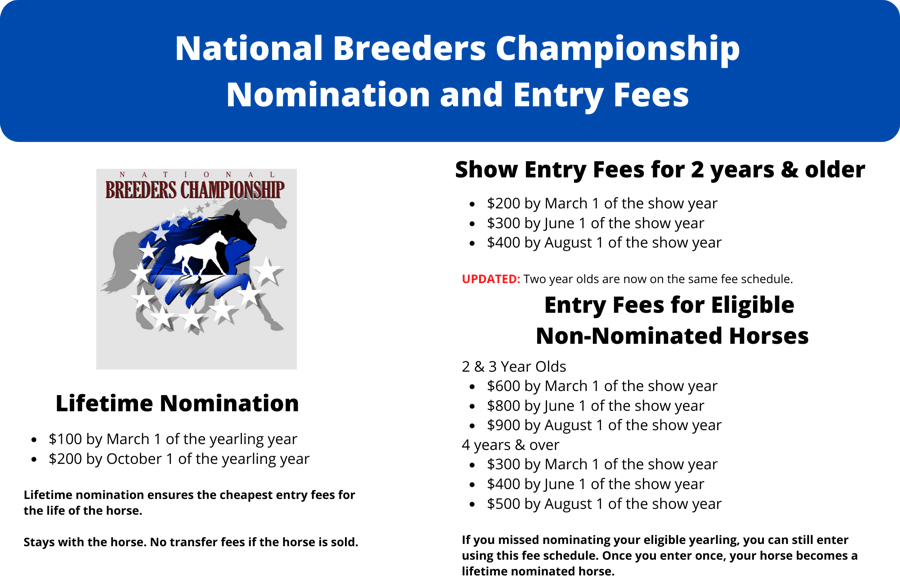 National Breeders Championship
Nomination and Entry Fees

NATIONAL
BREEDERS CHAMPIONSHIP

Lifetime Nomination

- $100 by March 1 of the yearling year
- $200 by October 1 of the yearling year

Lifetime nomination ensures the cheapest entry fees for the life of the horse.

Stays with the horse. No transfer fees if the horse is sold.

Show Entry Fees for 2 years & older

- $200 by March 1 of the show year
- $300 by June 1 of the show year
- $400 by August 1 of the show year

UPDATED: Two year olds are now on the same fee schedule.

Entry Fees for Eligible
Non-Nominated Horses

2 & 3 Year Olds
- $600 by March 1 of the show year
- $800 by June 1 of the show year
- $900 by August 1 of the show year

4 years & over
- $300 by March 1 of the show year
- $400 by June 1 of the show year
- $500 by August 1 of the show year

If you missed nominating your eligible yearling, you can still enter using this fee schedule. Once you enter once, your horse becomes a lifetime nominated horse.